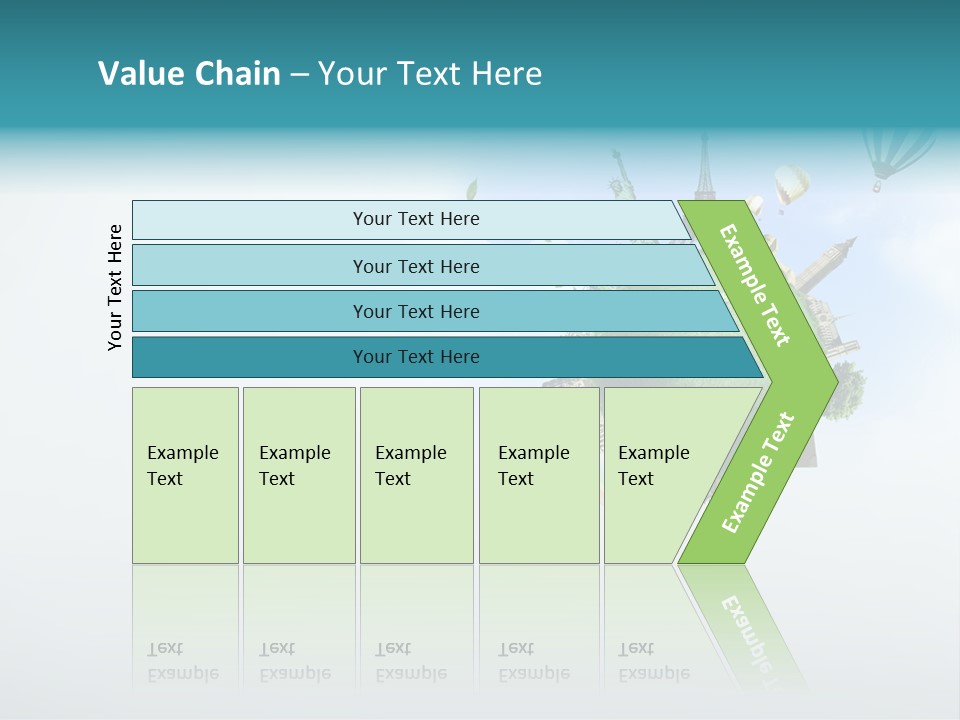 Value Chain – Your Text Here

Your Text Here

Your Text Here

Your Text Here

Your Text Here

Your Text Here

Example Text

Example Text

Example Text

Example Text

Example Text

Example Text

Example Text